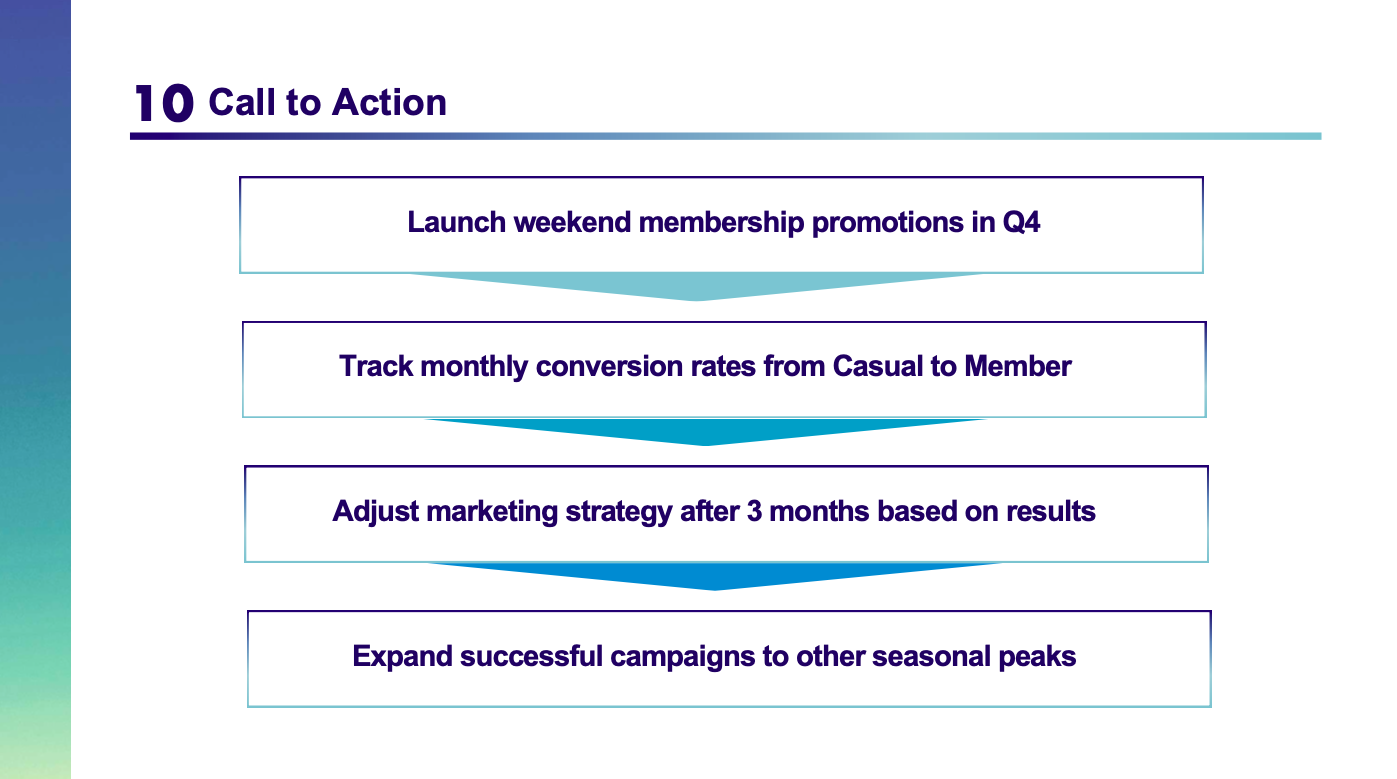 10 Call to Action

Launch weekend membership promotions in Q4

Track monthly conversion rates from Casual to Member

Adjust marketing strategy after 3 months based on results

Expand successful campaigns to other seasonal peaks